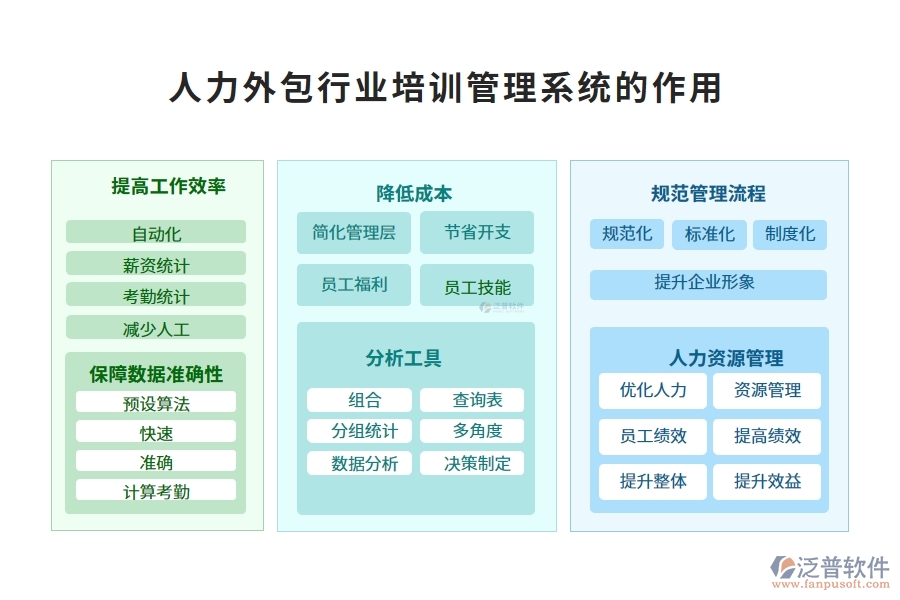 人力外包行业培训管理系统的作用

提高工作效率

自动化

薪资统计

考勤统计

减少人工

保障数据准确性

预设算法

快速

准确

计算考勤

降低成本

简化管理层

节省开支

员工福利

员工技能

泛普软件

分析工具

组合

查询表

分组统计

多角度

数据分析

决策制定

规范管理流程

规范化

标准化

制度化

提升企业形象

人力资源管理

优化人力

资源管理

员工绩效

提高绩效

提升整体

提升效益

泛普软件
www.fanpusoft.com